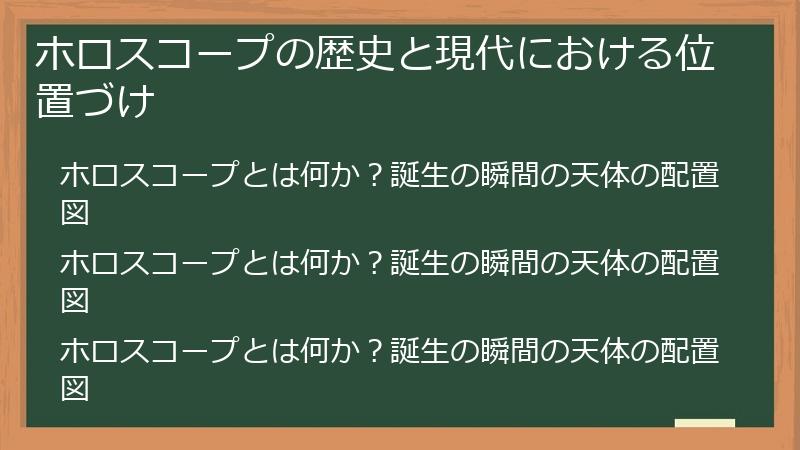 ホロスコープの歴史と現代における位置づけ

ホロスコープとは何か？誕生の瞬間の天体の配置図

ホロスコープとは何か？誕生の瞬間の天体の配置図

ホロスコープとは何か？誕生の瞬間の天体の配置図